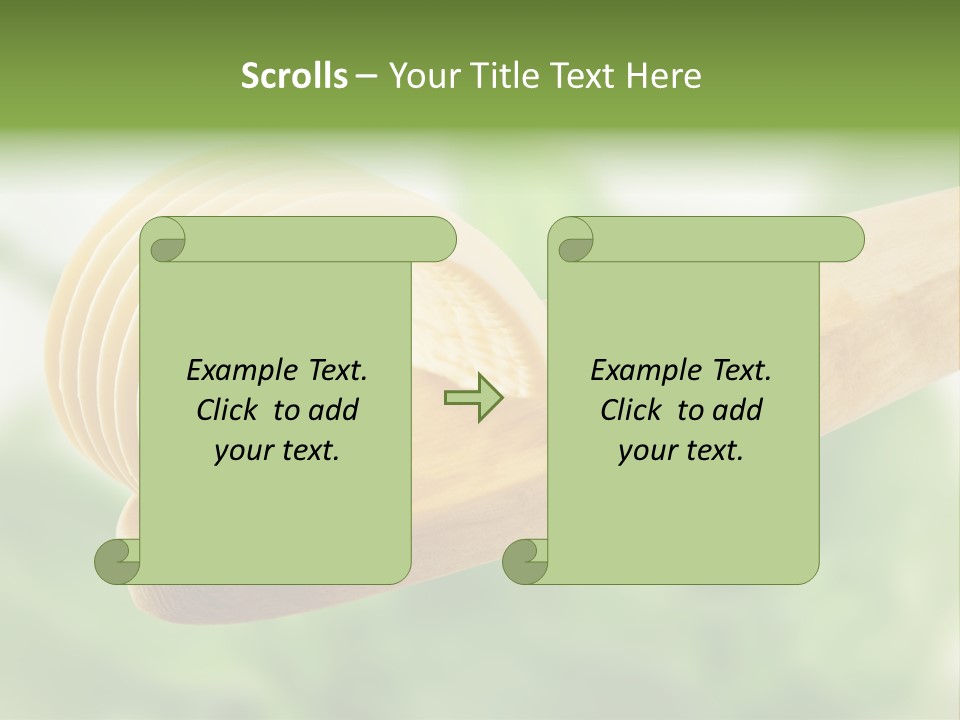 Scrolls – Your Title Text Here

Example Text. Click to add your text.

Example Text. Click to add your text.